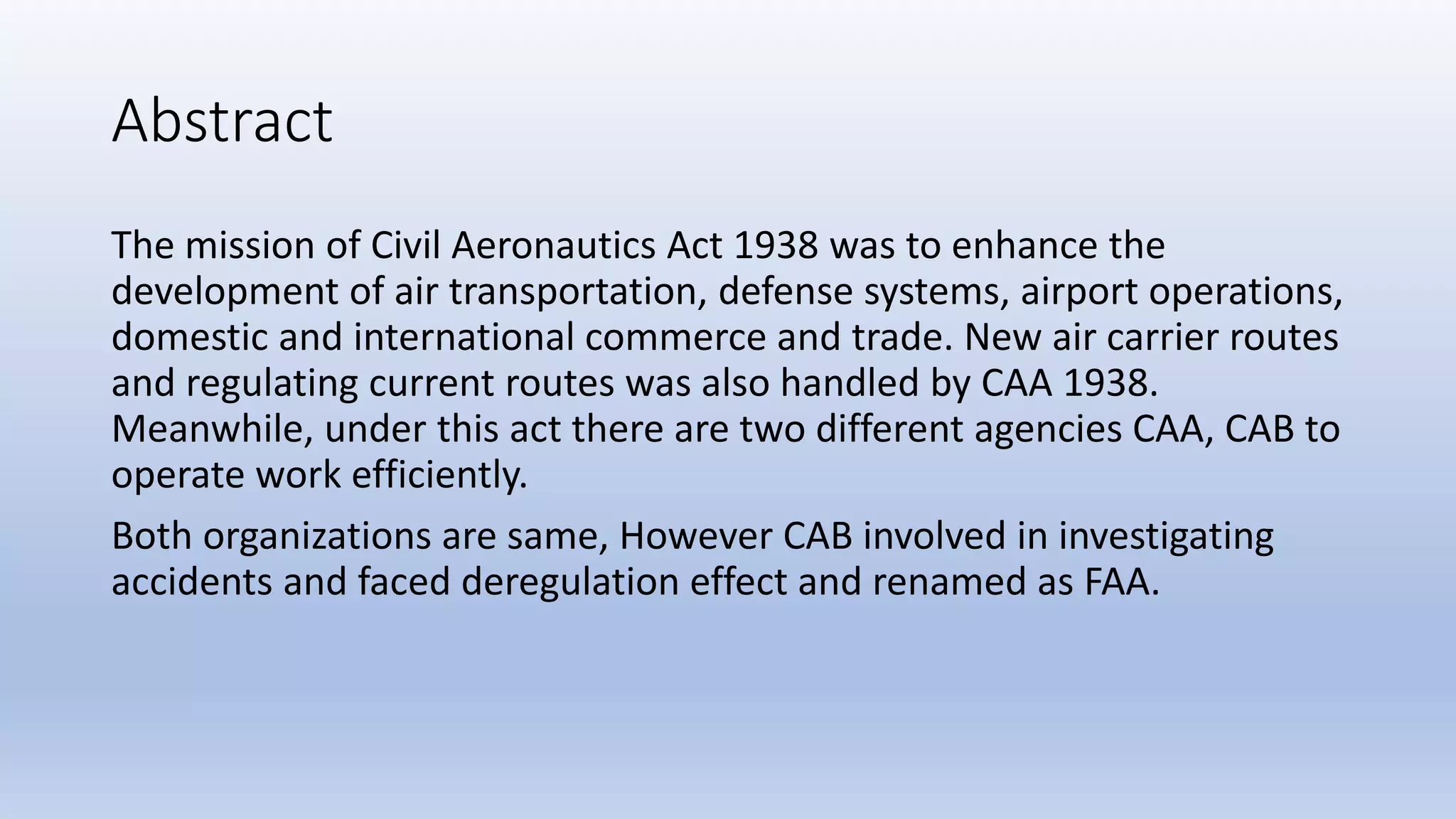 Abstract

The mission of Civil Aeronautics Act 1938 was to enhance the development of air transportation, defense systems, airport operations, domestic and international commerce and trade. New air carrier routes and regulating current routes was also handled by CAA 1938. Meanwhile, under this act there are two different agencies CAA, CAB to operate work efficiently.

Both organizations are same, However CAB involved in investigating accidents and faced deregulation effect and renamed as FAA.